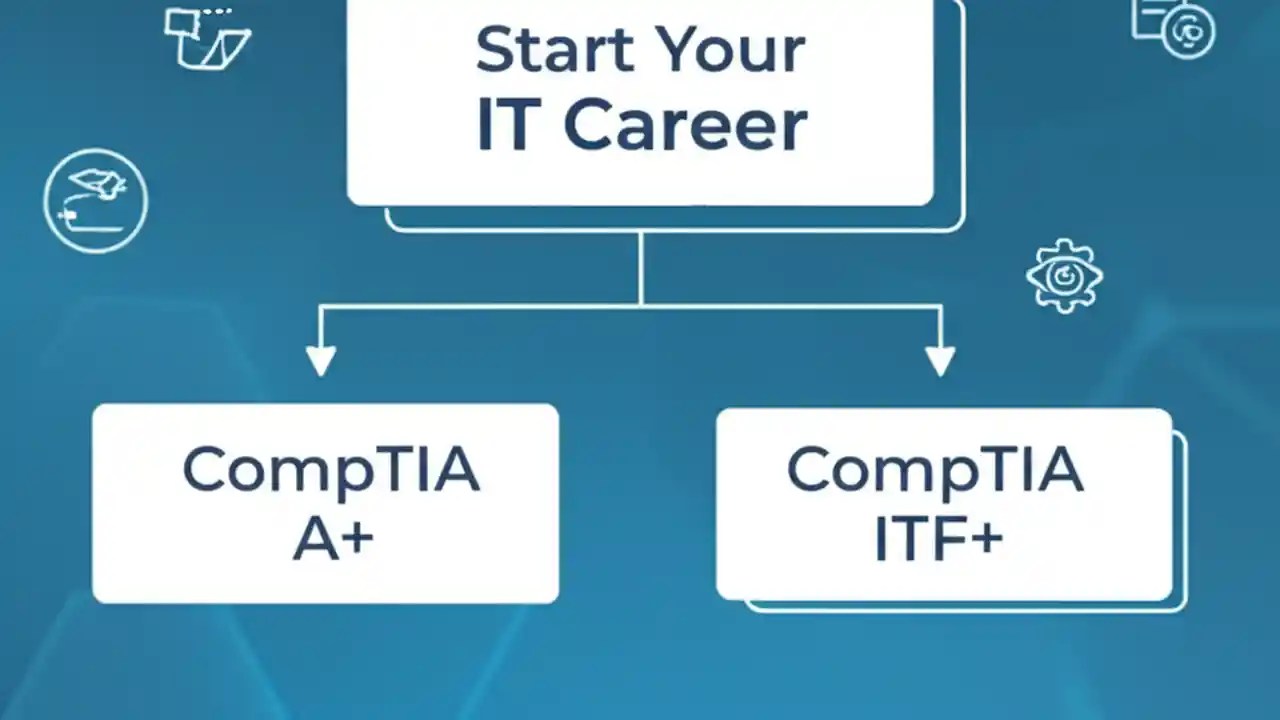 Start Your IT Career

CompTIA A+

CompTIA ITF+